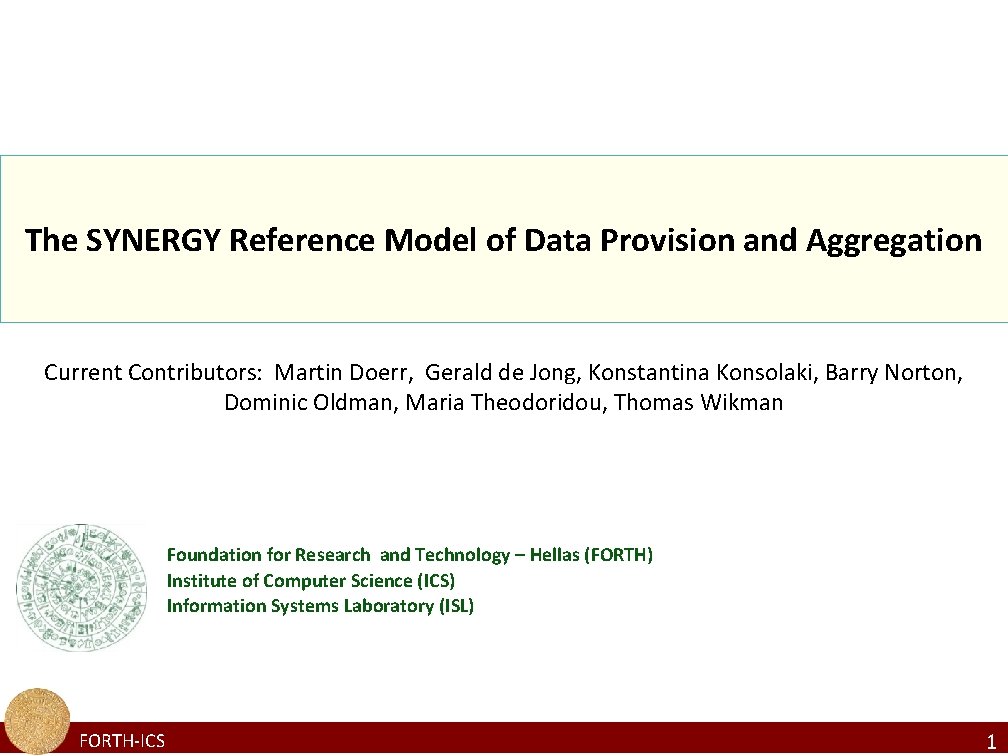 The SYNERGY Reference Model of Data Provision and Aggregation

Current Contributors: Martin Doerr, Gerald de Jong, Konstantina Konsolaki, Barry Norton, Dominic Oldman, Maria Theodoridou, Thomas Wikman

Foundation for Research and Technology – Hellas (FORTH)
Institute of Computer Science (ICS)
Information Systems Laboratory (ISL)

FORTH-ICS

1